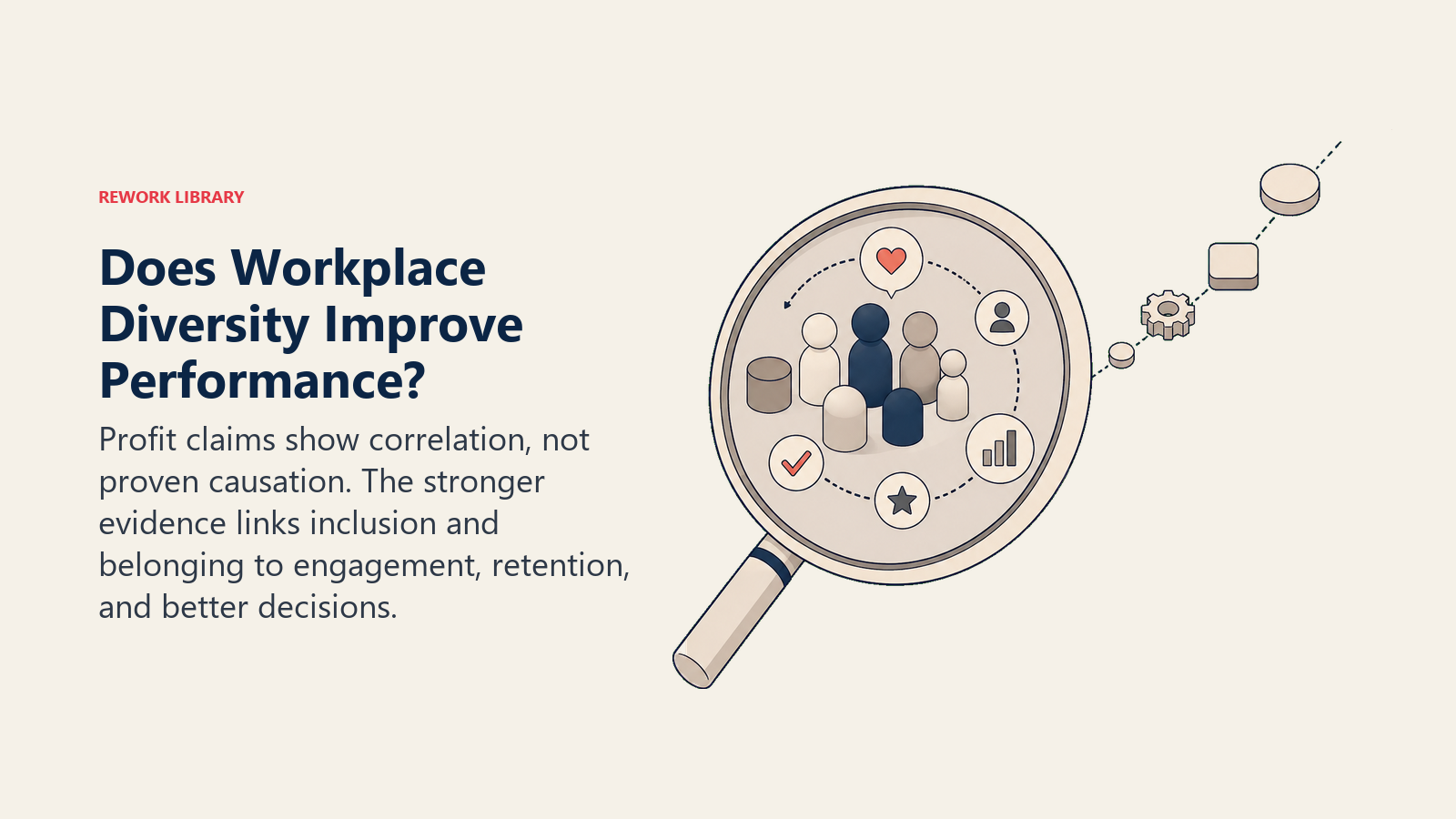 REWORK LIBRARY

Does Workplace Diversity Improve Performance?

Profit claims show correlation, not proven causation. The stronger evidence links inclusion and belonging to engagement, retention, and better decisions.